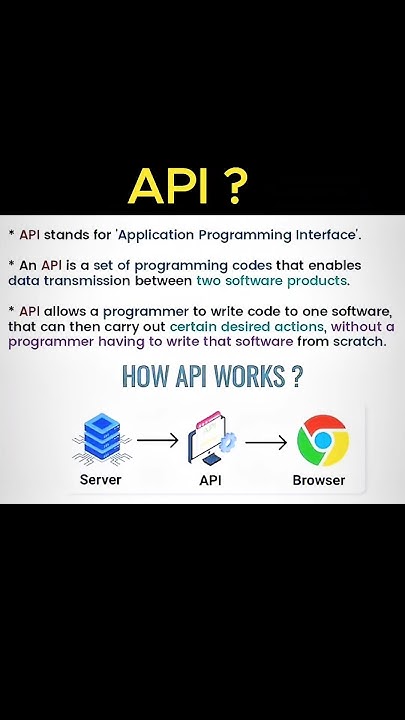 API ?

* API stands for 'Application Programming Interface'.

* An API is a set of programming codes that enables data transmission between two software products.

* API allows a programmer to write code to one software, that can then carry out certain desired actions, without a programmer having to write that software from scratch.

HOW API WORKS ?

Server

API

Browser